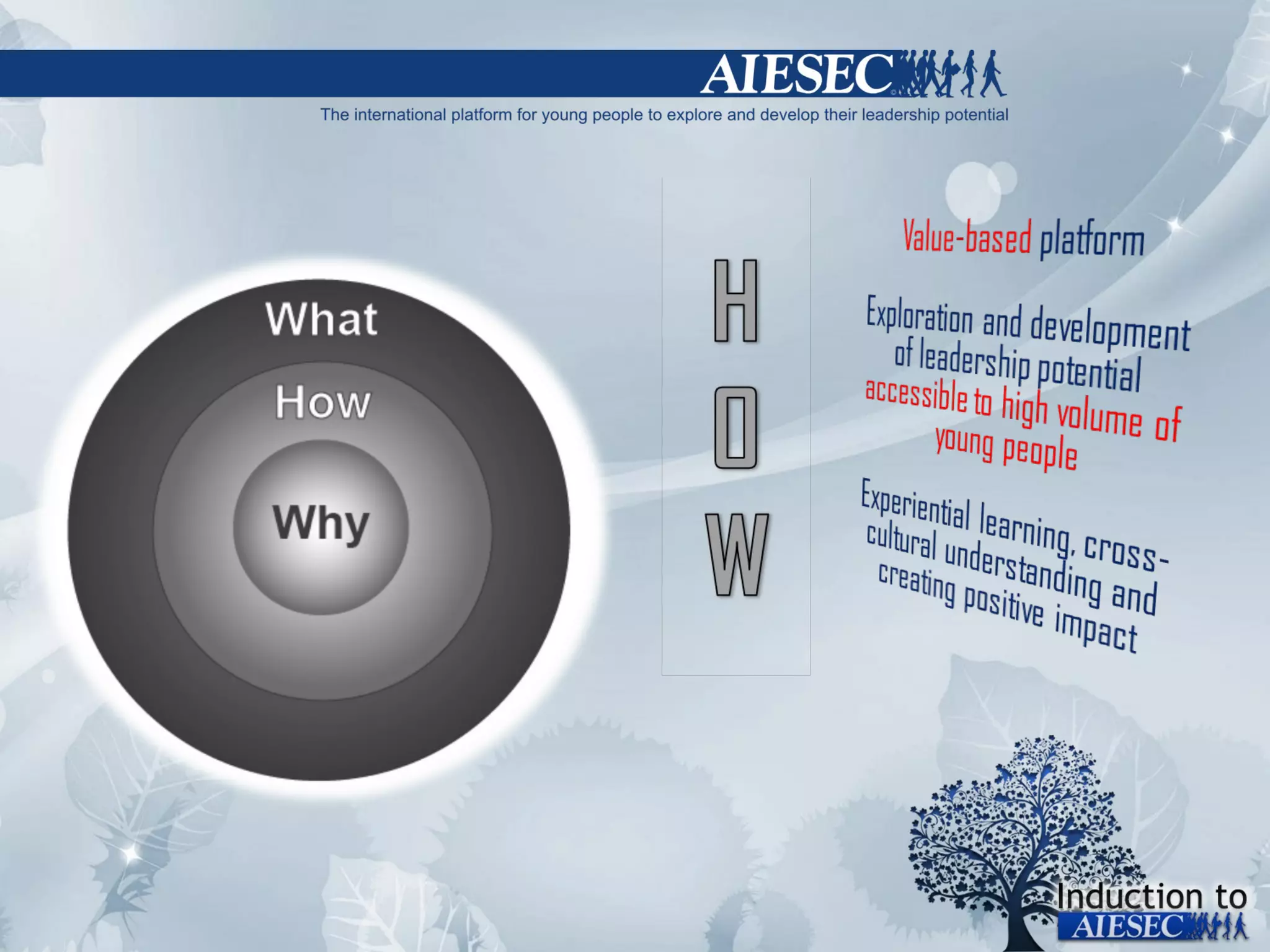 AIESEC

The international platform for young people to explore and develop their leadership potential

What

How

Why

H
O
W

Value-based platform

Exploration and development of leadership potential accessible to high volume of young people

Experiential learning, cross-cultural understanding and creating positive impact

Induction to AIESEC